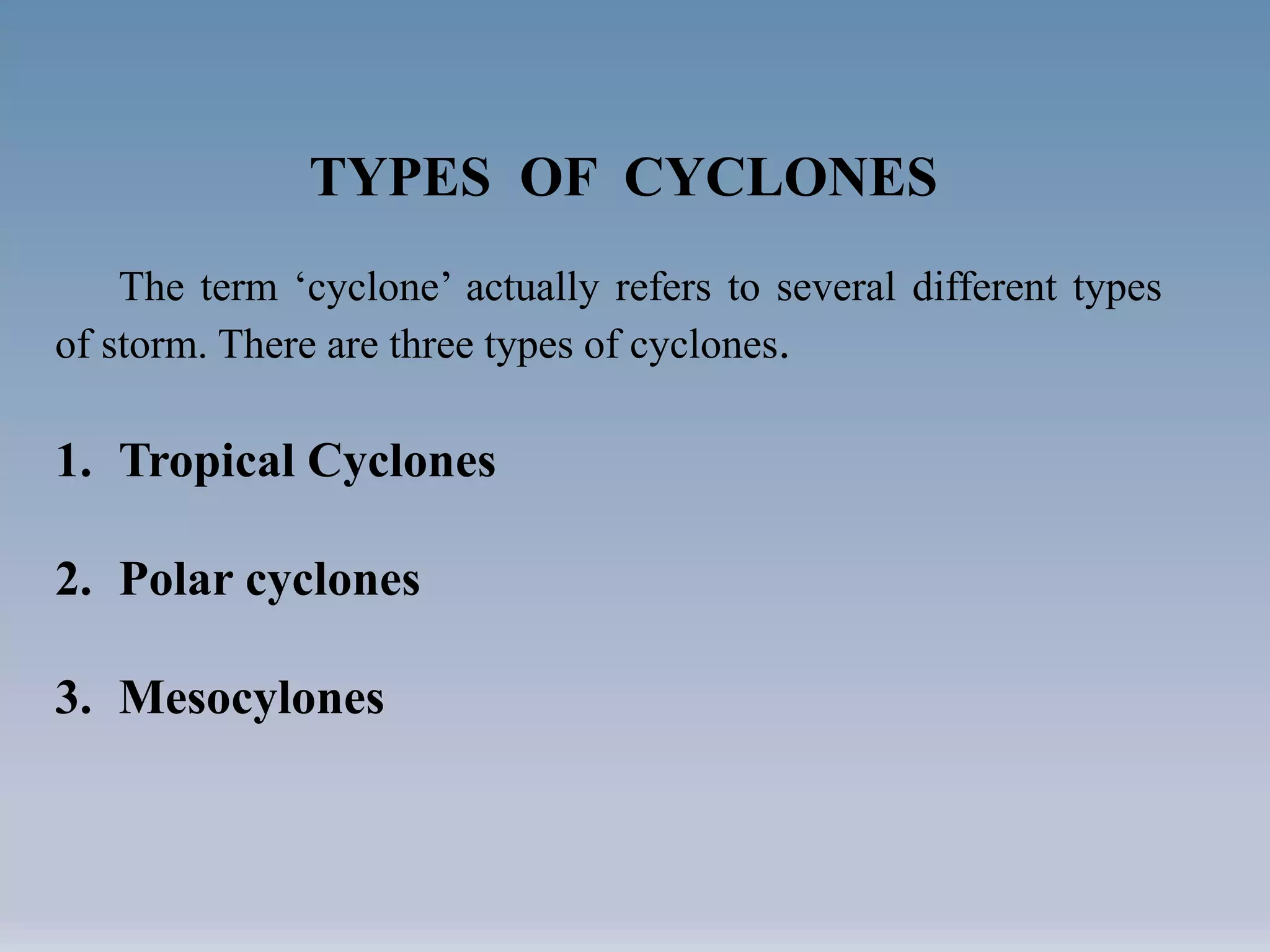 TYPES OF CYCLONES

The term ‘cyclone’ actually refers to several different types of storm. There are three types of cyclones.

1. Tropical Cyclones

2. Polar cyclones

3. Mesocylones